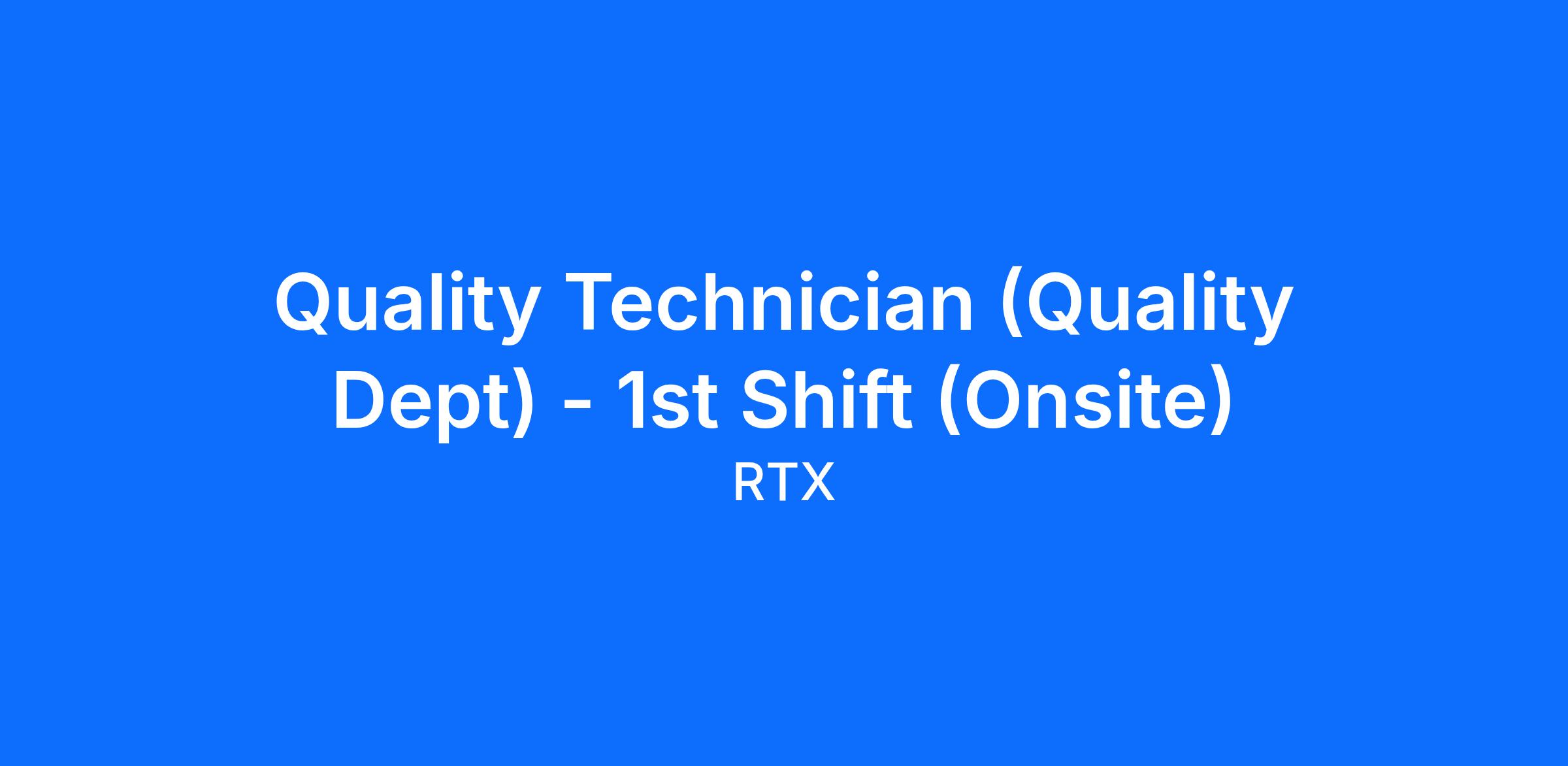 Quality Technician (Quality Dept) - 1st Shift (Onsite)

RTX